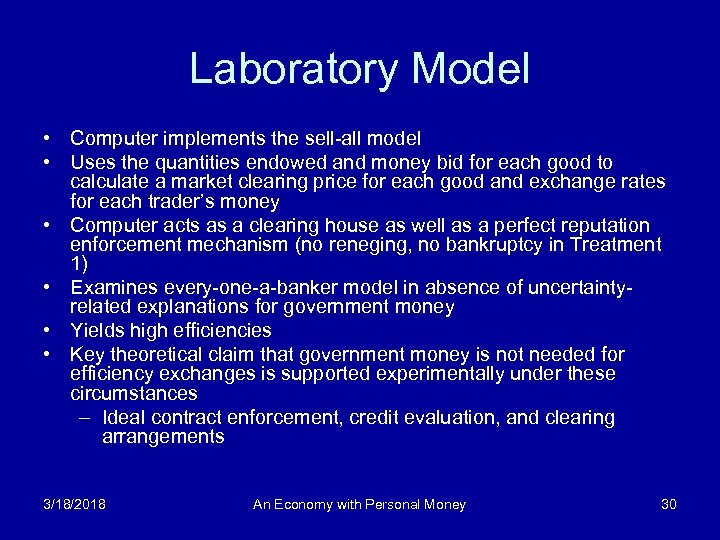 Laboratory Model

• Computer implements the sell-all model
• Uses the quantities endowed and money bid for each good to calculate a market clearing price for each good and exchange rates for each trader's money
• Computer acts as a clearing house as well as a perfect reputation enforcement mechanism (no reneging, no bankruptcy in Treatment 1)
• Examines every-one-a-banker model in absence of uncertainty-related explanations for government money
• Yields high efficiencies
• Key theoretical claim that government money is not needed for efficiency exchanges is supported experimentally under these circumstances
– Ideal contract enforcement, credit evaluation, and clearing arrangements

3/18/2018 An Economy with Personal Money 30